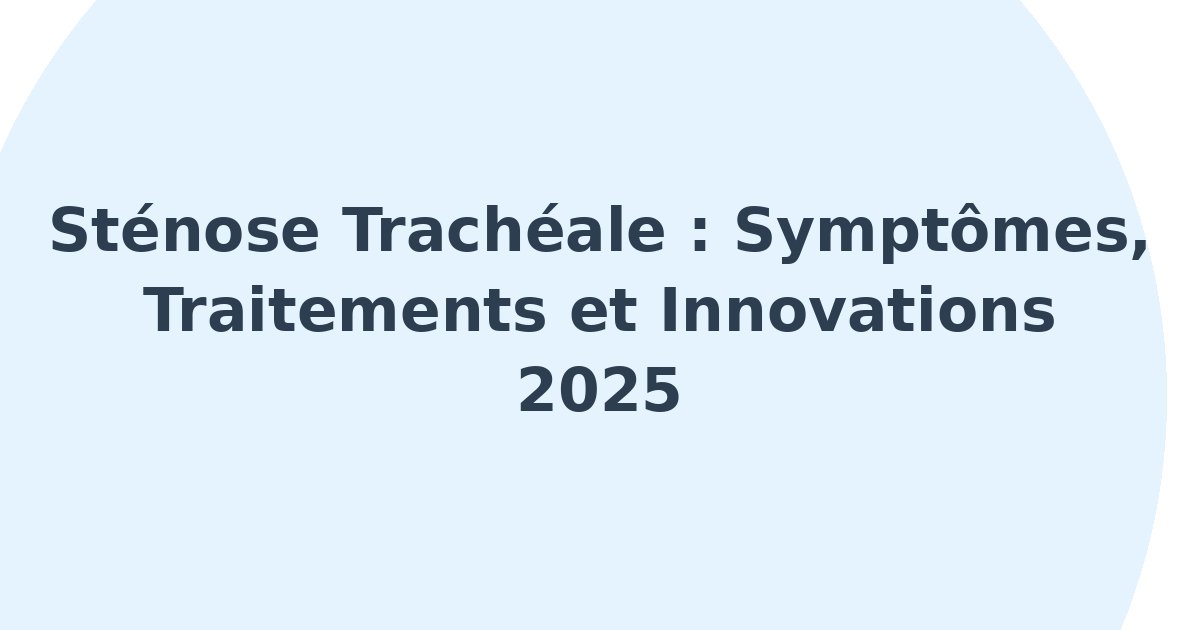 Sténose Trachéale : Symptômes, Traitements et Innovations 2025